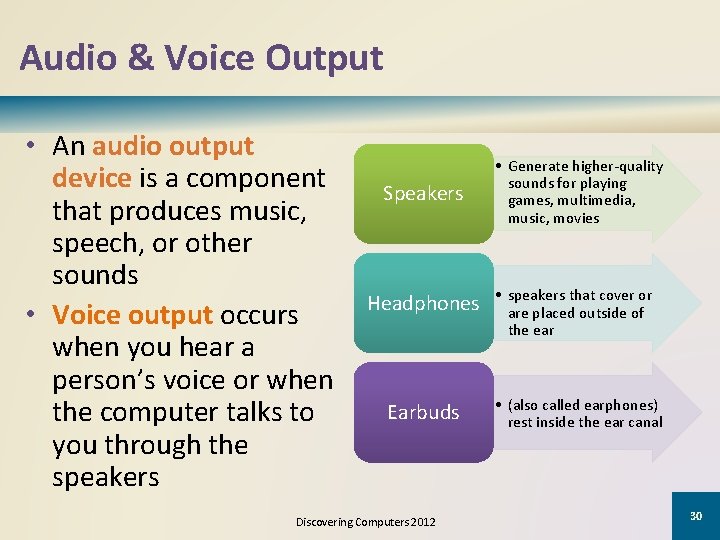 Audio & Voice Output

• An audio output device is a component that produces music, speech, or other sounds
• Voice output occurs when you hear a person's voice or when the computer talks to you through the speakers

Speakers
• Generate higher-quality sounds for playing games, multimedia, music, movies

Headphones
• speakers that cover or are placed outside of the ear

Earbuds
• (also called earphones) rest inside the ear canal

Discovering Computers 2012

30